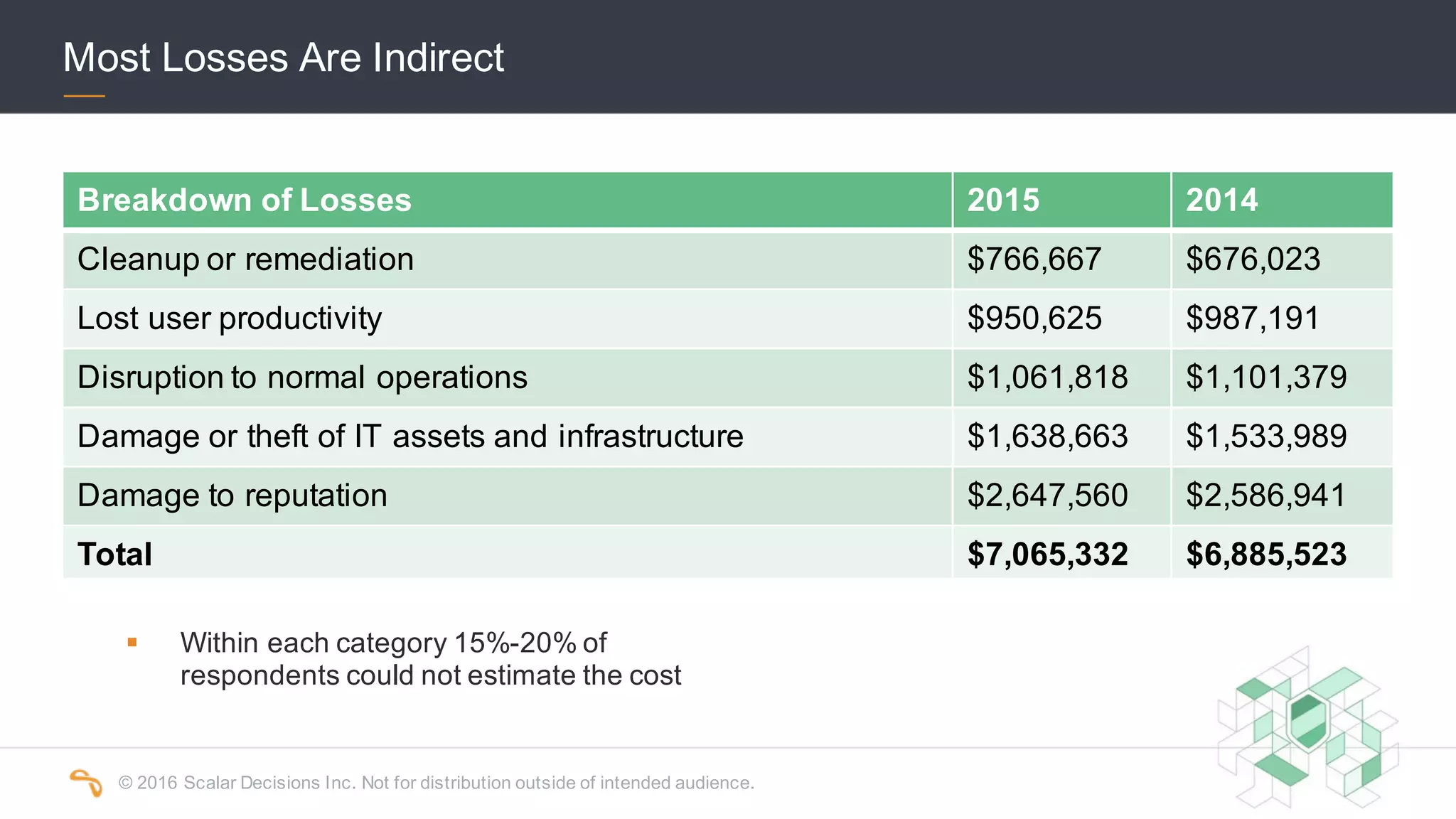 Most Losses Are Indirect

| Breakdown of Losses | 2015 | 2014 |
|---|---|---|
| Cleanup or remediation | \$766,667 | \$676,023 |
| Lost user productivity | \$950,625 | \$987,191 |
| Disruption to normal operations | \$1,061,818 | \$1,101,379 |
| Damage or theft of IT assets and infrastructure | \$1,638,663 | \$1,533,989 |
| Damage to reputation | \$2,647,560 | \$2,586,941 |
| **Total** | **\$7,065,332** | **\$6,885,523** |

▪ Within each category 15%-20% of respondents could not estimate the cost

© 2016 Scalar Decisions Inc. Not for distribution outside of intended audience.